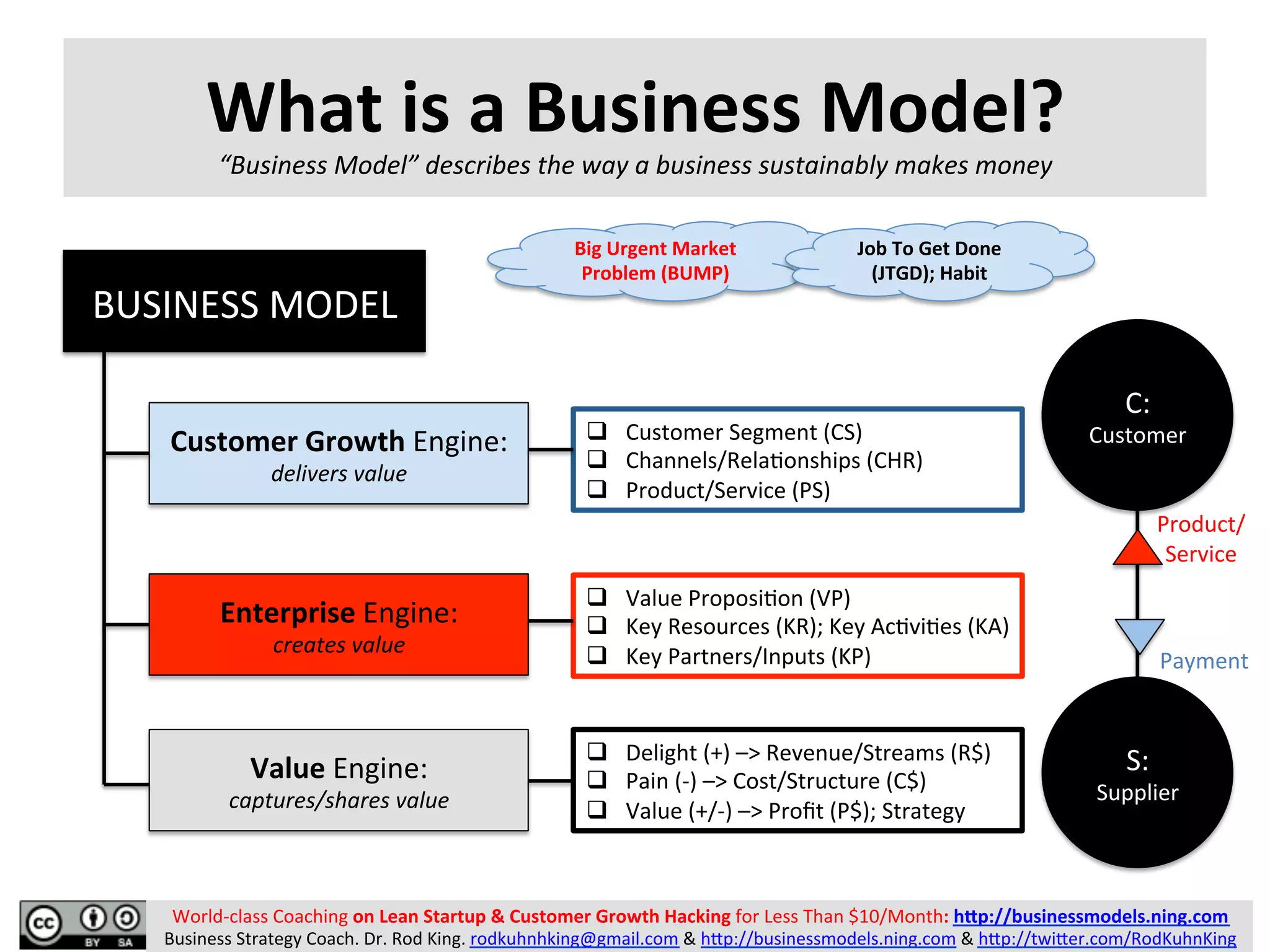 What is a Business Model?

"Business Model" describes the way a business sustainably makes money

Big Urgent Market Problem (BUMP)

Job To Get Done (JTGD); Habit

BUSINESS MODEL

Customer Growth Engine:
delivers value

❑ Customer Segment (CS)
❑ Channels/Relationships (CHR)
❑ Product/Service (PS)

Enterprise Engine:
creates value

❑ Value Proposition (VP)
❑ Key Resources (KR); Key Activities (KA)
❑ Key Partners/Inputs (KP)

Value Engine:
captures/shares value

❑ Delight (+) –> Revenue/Streams (R$)
❑ Pain (-) –> Cost/Structure (C$)
❑ Value (+/-) –> Profit (P$); Strategy

C:
Customer

Product/
Service

Payment

S:
Supplier

cc BY SA

World-class Coaching on Lean Startup & Customer Growth Hacking for Less Than $10/Month: http://businessmodels.ning.com
Business Strategy Coach. Dr. Rod King. rodkuhnhking@gmail.com & http://businessmodels.ning.com & http://twitter.com/RodKuhnKing